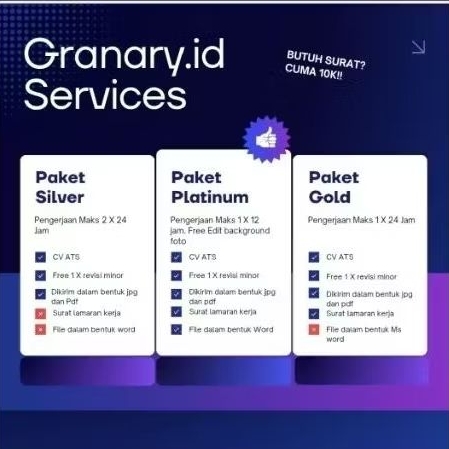 Granary.id Services

BUTUH SURAT? CUMA 10K!!

Paket Silver

Pengerjaan Maks 2 X 24 Jam

CV ATS

Free 1 X revisi minor

Dikirim dalam bentuk jpg dan Pdf

Surat lamaran kerja

File dalam bentuk word

Paket Platinum

Pengerjaan Maks 1 X 12 jam. Free Edit background foto

CV ATS

Free 1 X revisi minor

Dikirim dalam bentuk jpg dan pdf

Surat lamaran kerja

File dalam bentuk Word

Paket Gold

Pengerjaan Maks 1 X 24 Jam

CV ATS

Free 1 X revisi minor

Dikirim dalam bentuk jpg dan pdf

Surat lamaran kerja

File dalam bentuk Ms word